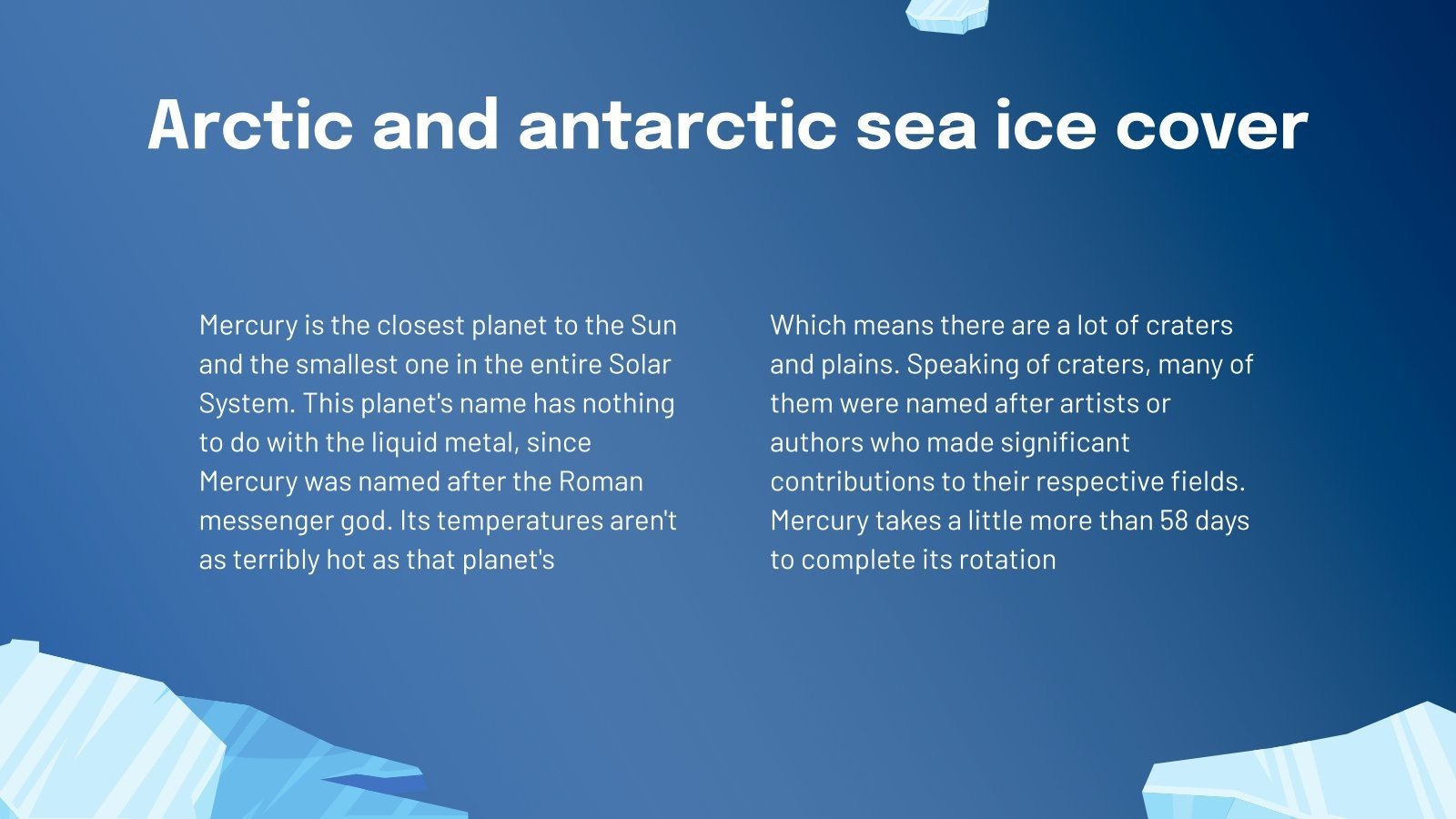 Arctic and antarctic sea ice cover

Mercury is the closest planet to the Sun and the smallest one in the entire Solar System. This planet's name has nothing to do with the liquid metal, since Mercury was named after the Roman messenger god. Its temperatures aren't as terribly hot as that planet's

Which means there are a lot of craters and plains. Speaking of craters, many of them were named after artists or authors who made significant contributions to their respective fields. Mercury takes a little more than 58 days to complete its rotation